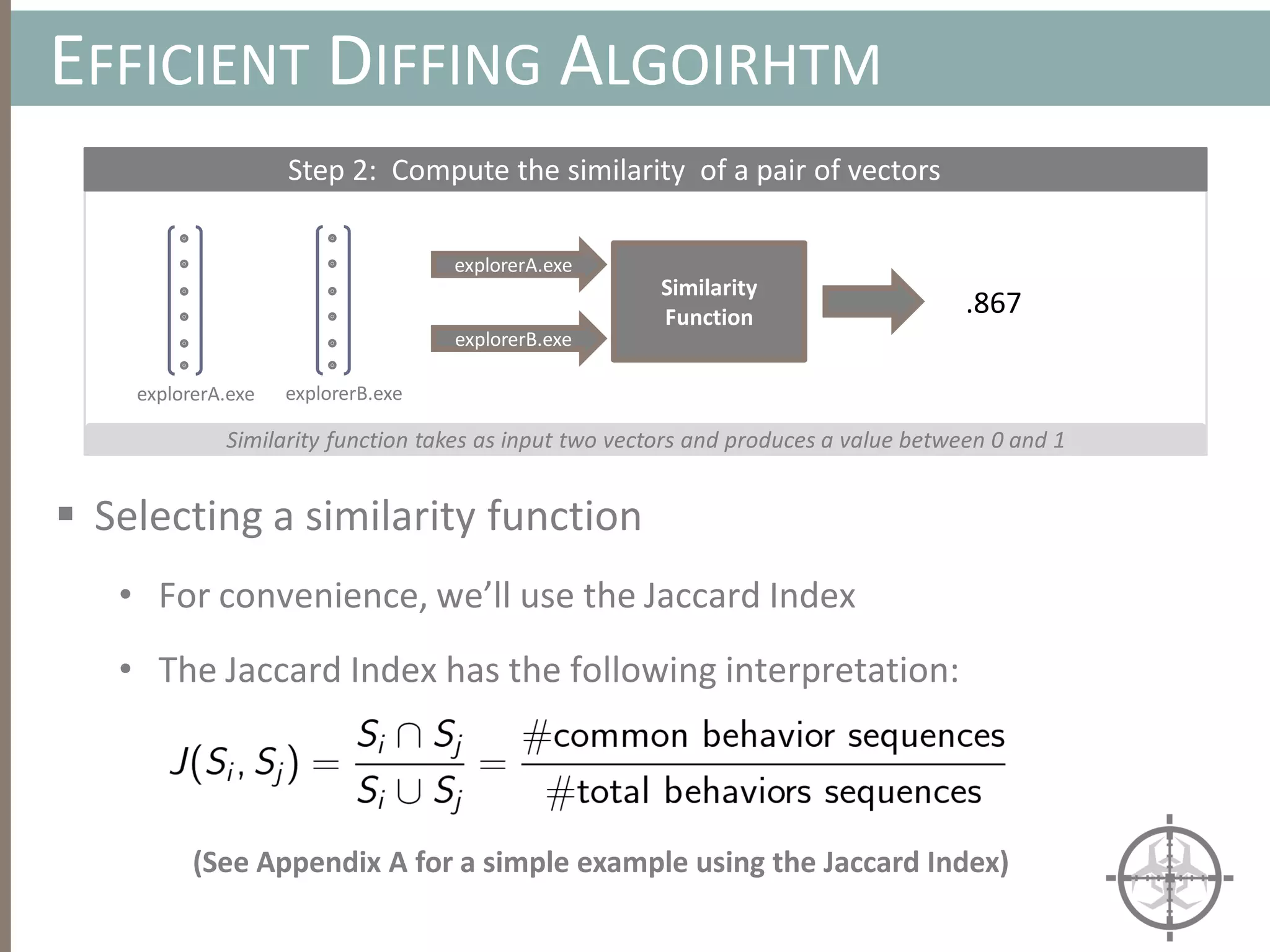 EFFICIENT DIFFING ALGOIRHTM

Step 2: Compute the similarity of a pair of vectors

explorerA.exe

explorerB.exe

explorerA.exe

explorerB.exe

Similarity Function

.867

Similarity function takes as input two vectors and produces a value between 0 and 1

▪ Selecting a similarity function

• For convenience, we'll use the Jaccard Index

• The Jaccard Index has the following interpretation:

$J(S_i, S_j) = \frac{S_i \cap S_j}{S_i \cup S_j} = \frac{\#\text{common behavior sequences}}{\#\text{total behaviors sequences}}$

(See Appendix A for a simple example using the Jaccard Index)